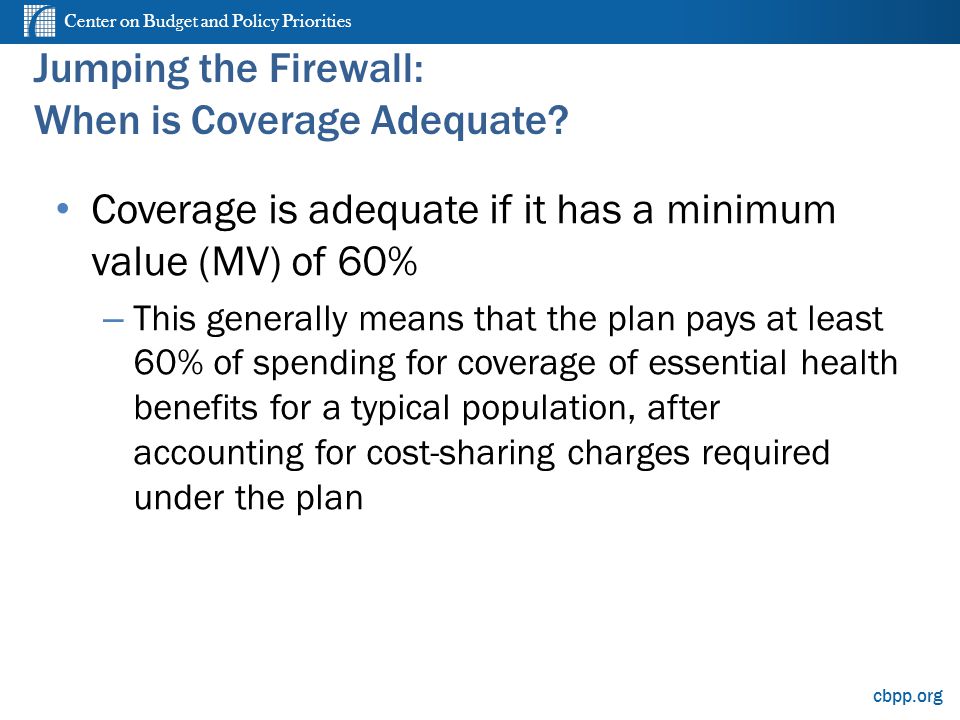 Center on Budget and Policy Priorities

Jumping the Firewall:
When is Coverage Adequate?

• Coverage is adequate if it has a minimum value (MV) of 60%

– This generally means that the plan pays at least 60% of spending for coverage of essential health benefits for a typical population, after accounting for cost-sharing charges required under the plan

cbpp.org